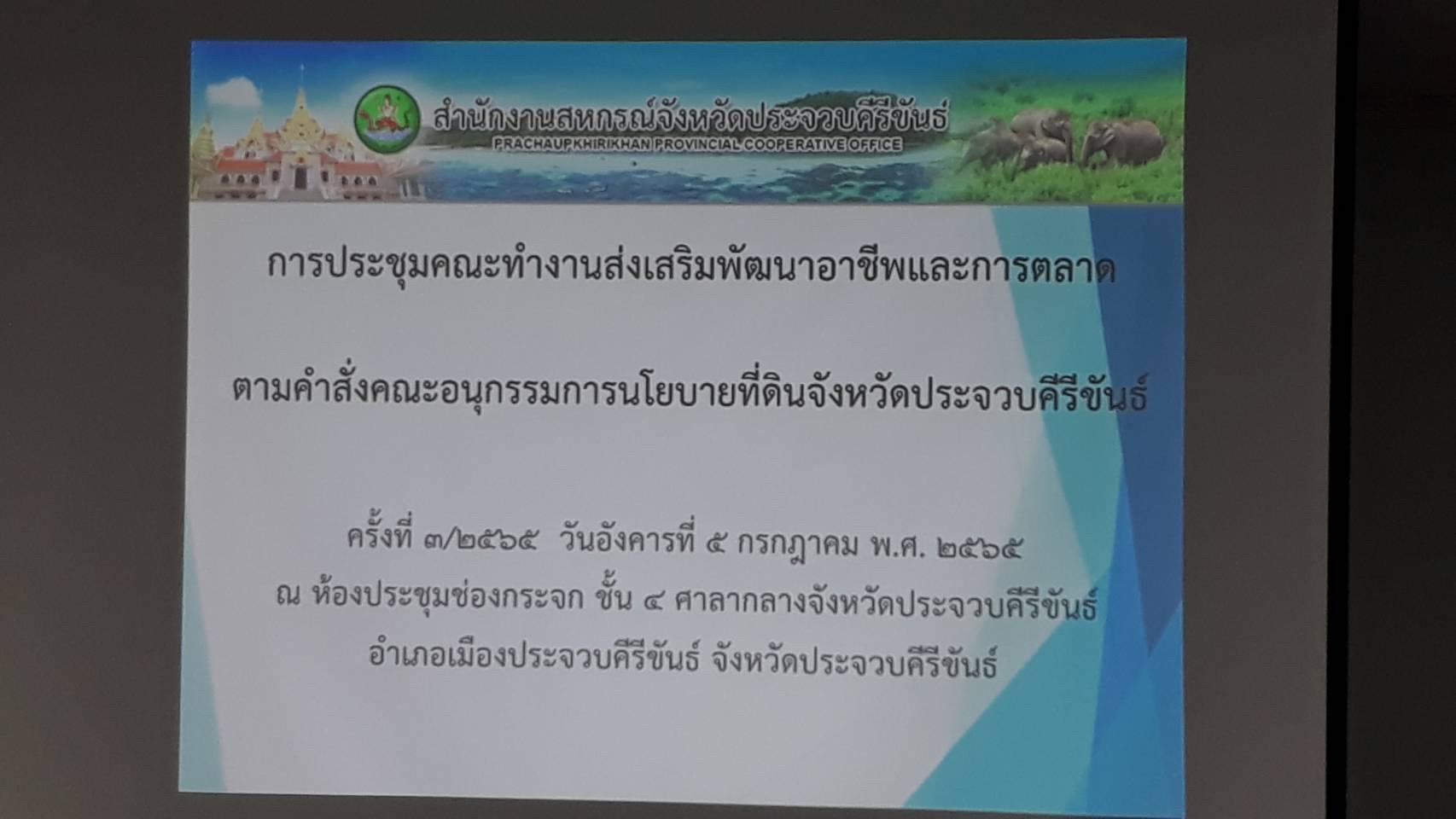 สำนักงานสหกรณ์จังหวัดประจวบคีรีขันธ์
PRACHAUPKHIRIKHAN PROVINCIAL COOPERATIVE OFFICE

การประชุมคณะทำงานส่งเสริมพัฒนาอาชีพและการตลาด

ตามคำสั่งคณะอนุกรรมการนโยบายที่ดินจังหวัดประจวบคีรีขันธ์

ครั้งที่ ๓/๒๕๖๕ วันอังคารที่ ๕ กรกฎาคม พ.ศ. ๒๕๖๕
ณ ห้องประชุมช่องกระจก ชั้น ๔ ศาลากลางจังหวัดประจวบคีรีขันธ์
อำเภอเมืองประจวบคีรีขันธ์ จังหวัดประจวบคีรีขันธ์